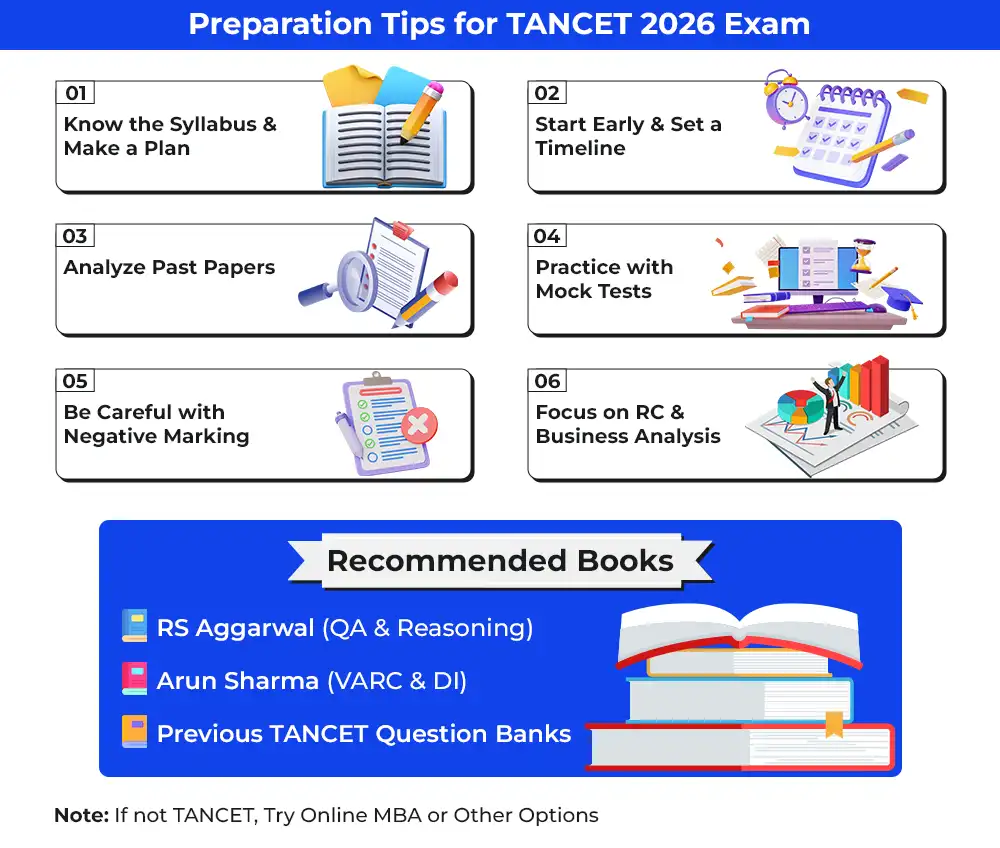 Preparation Tips for TANCET 2026 Exam

01
Know the Syllabus & Make a Plan

02
Start Early & Set a Timeline

03
Analyze Past Papers

04
Practice with Mock Tests

05
Be Careful with Negative Marking

06
Focus on RC & Business Analysis

Recommended Books

RS Aggarwal (QA & Reasoning)

Arun Sharma (VARC & DI)

Previous TANCET Question Banks

Note: If not TANCET, Try Online MBA or Other Options